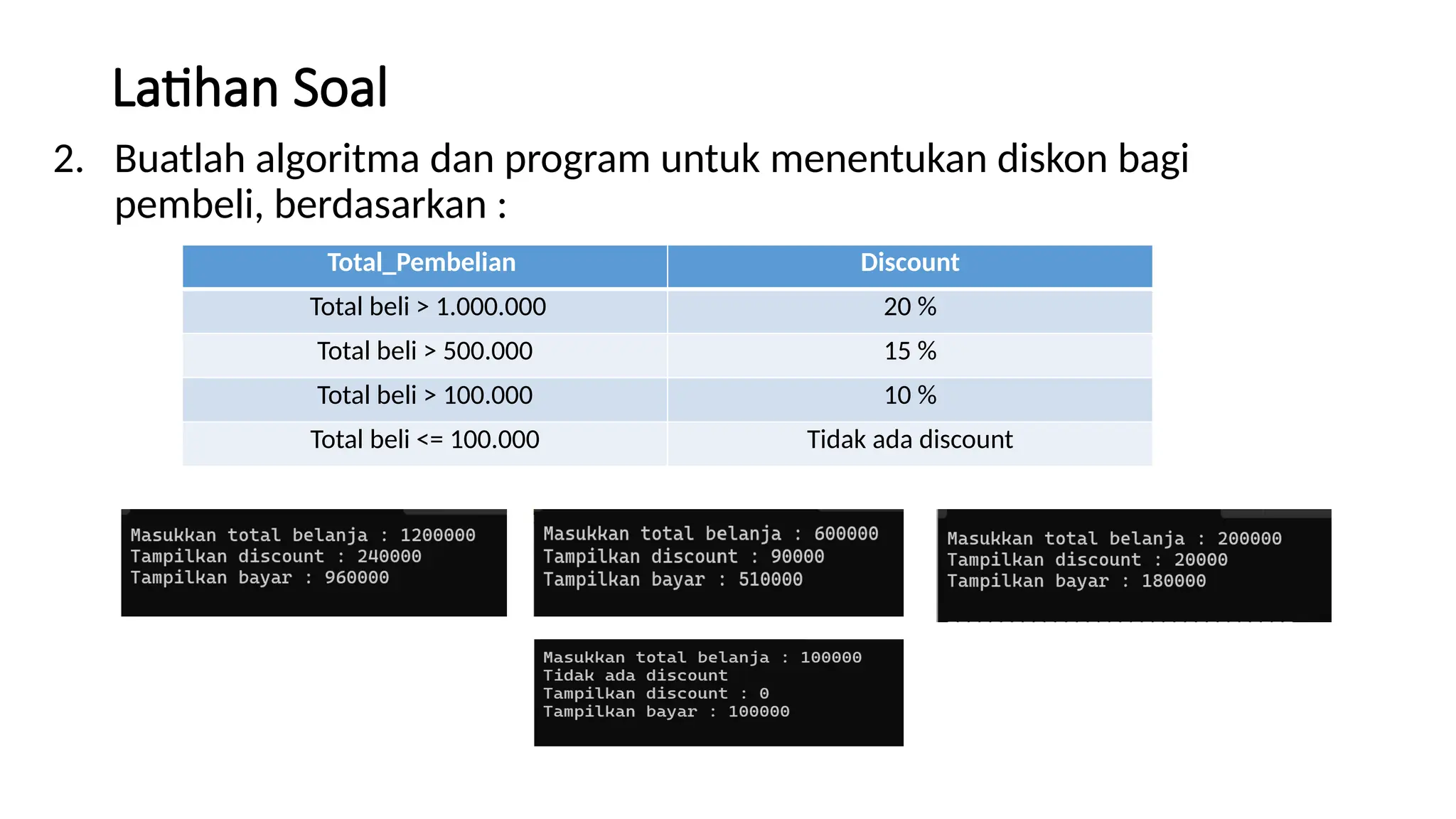 Latihan Soal

2. Buatlah algoritma dan program untuk menentukan diskon bagi pembeli, berdasarkan :

| Total_Pembelian | Discount |
|---|---|
| Total beli > 1.000.000 | 20 % |
| Total beli > 500.000 | 15 % |
| Total beli > 100.000 | 10 % |
| Total beli <= 100.000 | Tidak ada discount |

Masukkan total belanja : 1200000
Tampilkan discount : 240000
Tampilkan bayar : 960000

Masukkan total belanja : 600000
Tampilkan discount : 90000
Tampilkan bayar : 510000

Masukkan total belanja : 200000
Tampilkan discount : 20000
Tampilkan bayar : 180000

Masukkan total belanja : 100000
Tidak ada discount
Tampilkan discount : 0
Tampilkan bayar : 100000